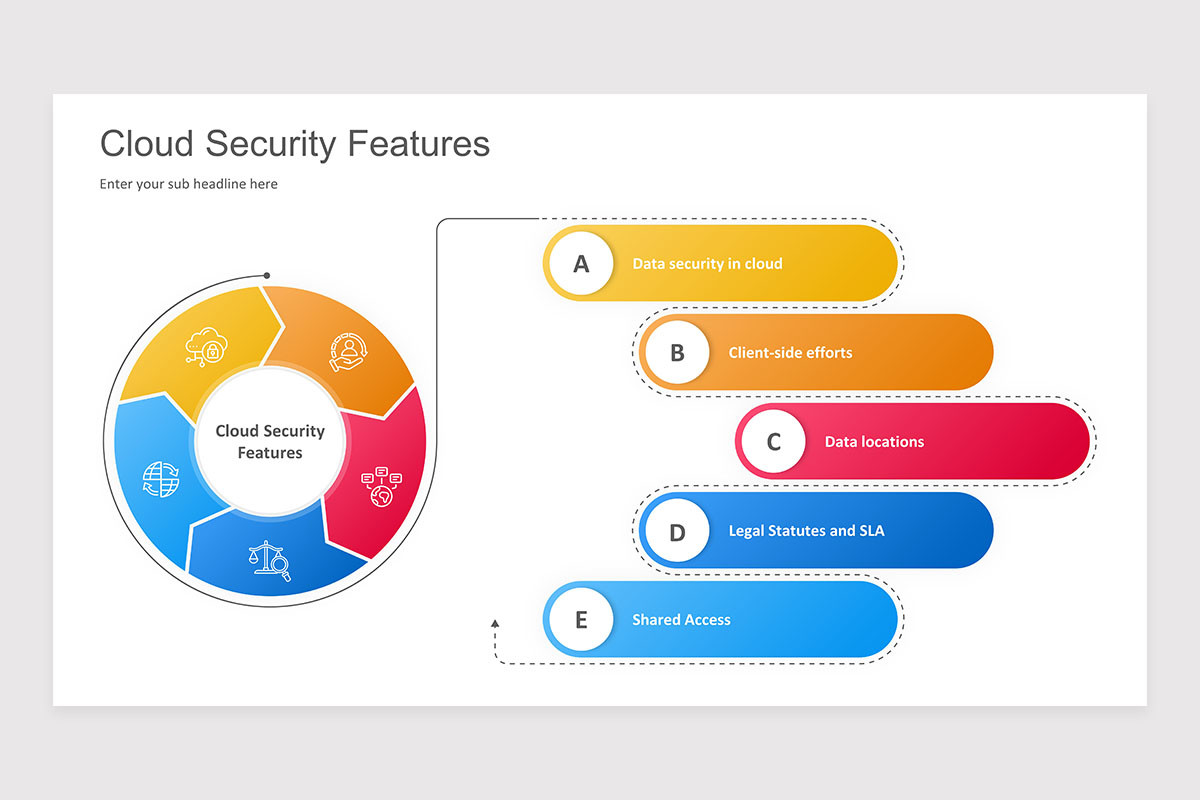 Cloud Security Features

Enter your sub headline here

Cloud Security Features

A Data security in cloud

B Client-side efforts

C Data locations

D Legal Statutes and SLA

E Shared Access